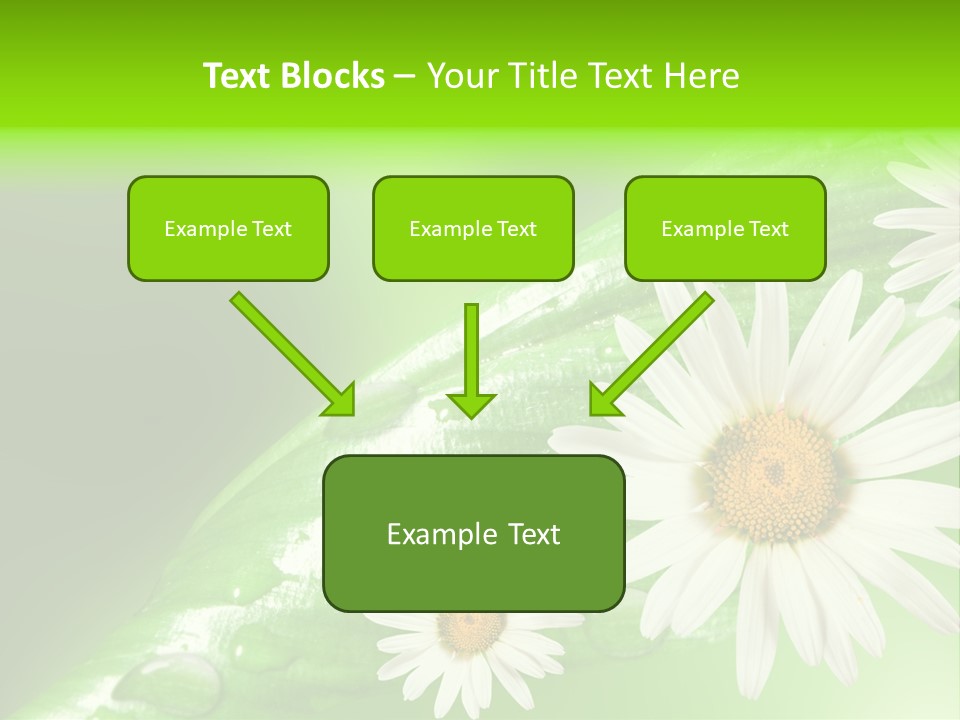 Text Blocks – Your Title Text Here

Example Text

Example Text

Example Text

Example Text